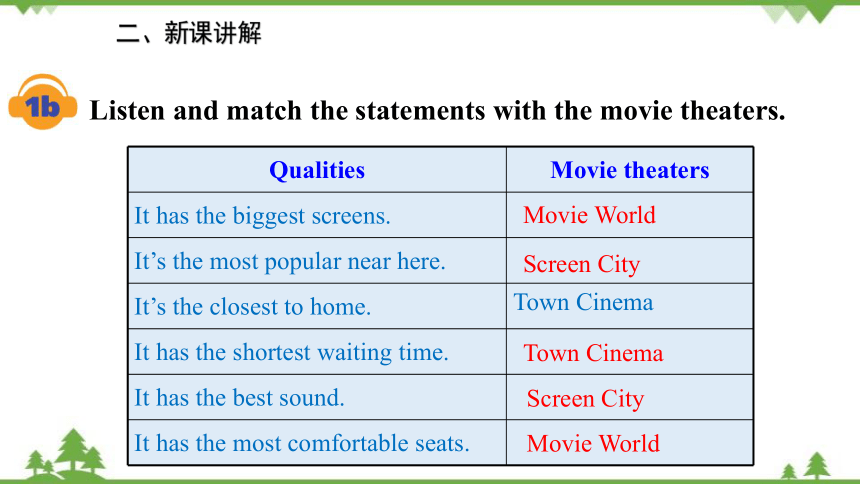 二、新课讲解

1b Listen and match the statements with the movie theaters.

| Qualities | Movie theaters |
|---|---|
| It has the biggest screens. | Movie World |
| It’s the most popular near here. | Screen City |
| It’s the closest to home. | Town Cinema |
| It has the shortest waiting time. | Town Cinema |
| It has the best sound. | Screen City |
| It has the most comfortable seats. | Movie World |